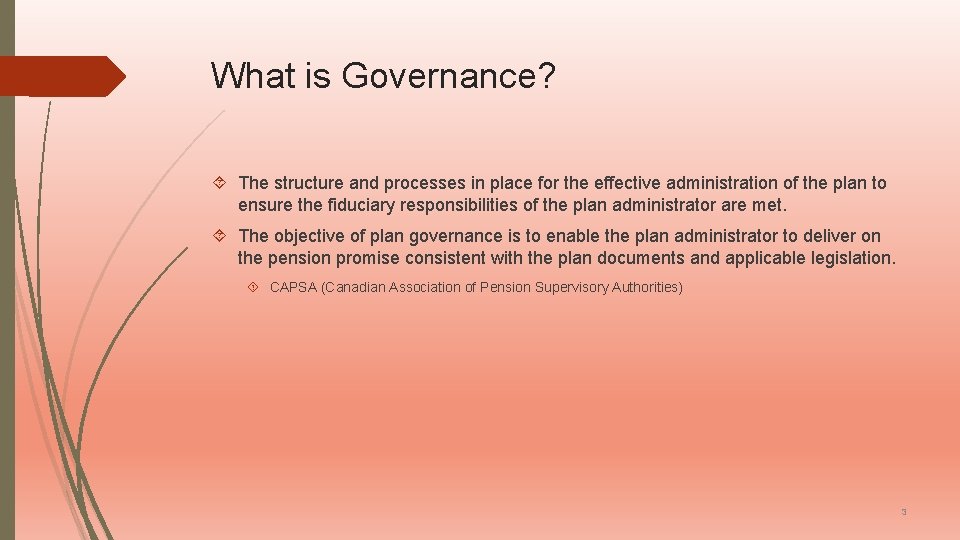 What is Governance?

The structure and processes in place for the effective administration of the plan to ensure the fiduciary responsibilities of the plan administrator are met.

The objective of plan governance is to enable the plan administrator to deliver on the pension promise consistent with the plan documents and applicable legislation.

CAPSA (Canadian Association of Pension Supervisory Authorities)

3